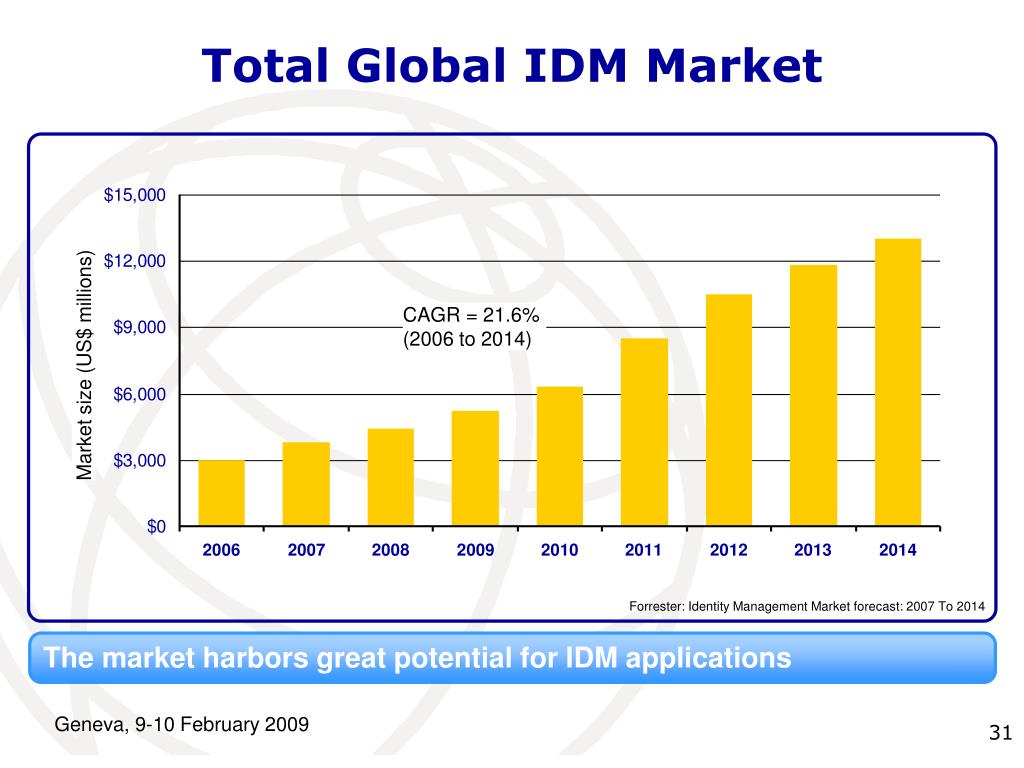 Total Global IDM Market

Market size (US$ millions)

$15,000
$12,000
$9,000
$6,000
$3,000
$0

CAGR = 21.6%
(2006 to 2014)

2006
2007
2008
2009
2010
2011
2012
2013
2014

Forrester: Identity Management Market forecast: 2007 To 2014

The market harbors great potential for IDM applications

Geneva, 9-10 February 2009

31